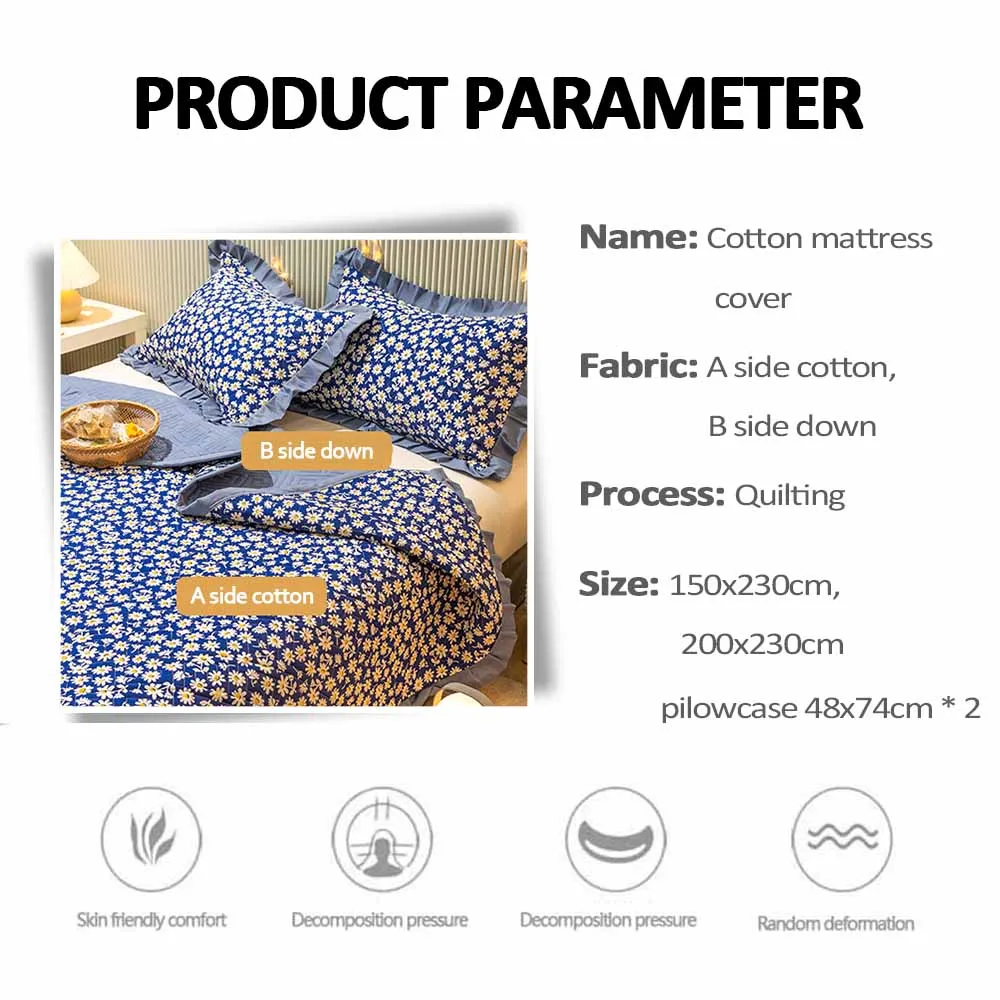 PRODUCT PARAMETER

B side down

A side cotton

Name: Cotton mattress cover

Fabric: A side cotton, B side down

Process: Quilting

Size: 150x230cm, 200x230cm pilowcase 48x74cm * 2

Skin friendly comfort

Decomposition pressure

Decomposition pressure

Random deformation